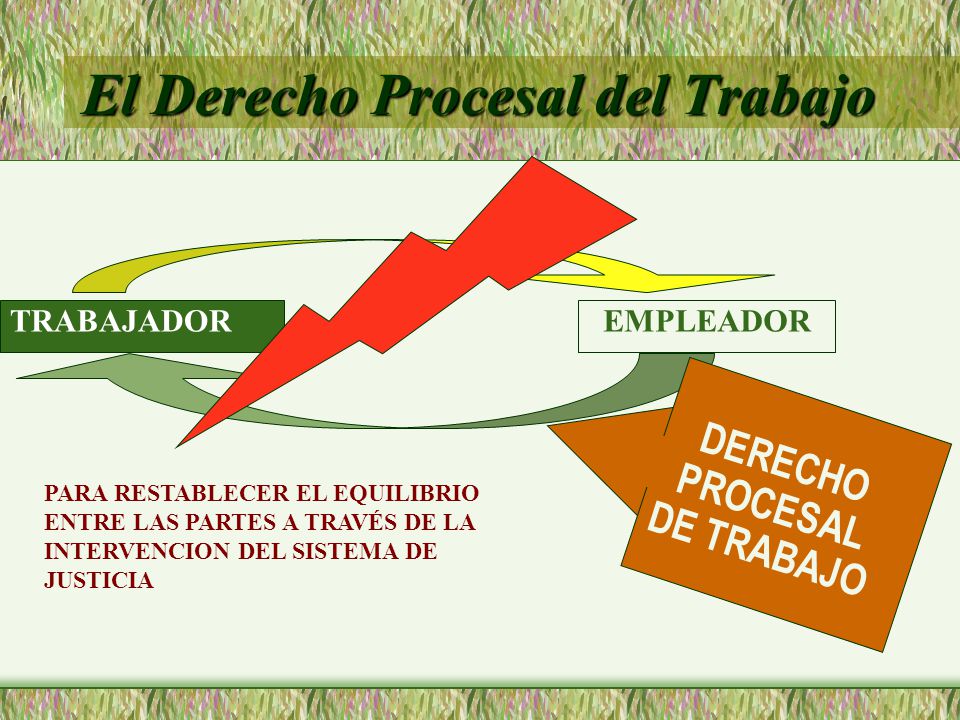 El Derecho Procesal del Trabajo

TRABAJADOR

EMPLEADOR

DERECHO PROCESAL DE TRABAJO

PARA RESTABLECER EL EQUILIBRIO ENTRE LAS PARTES A TRAVÉS DE LA INTERVENCION DEL SISTEMA DE JUSTICIA